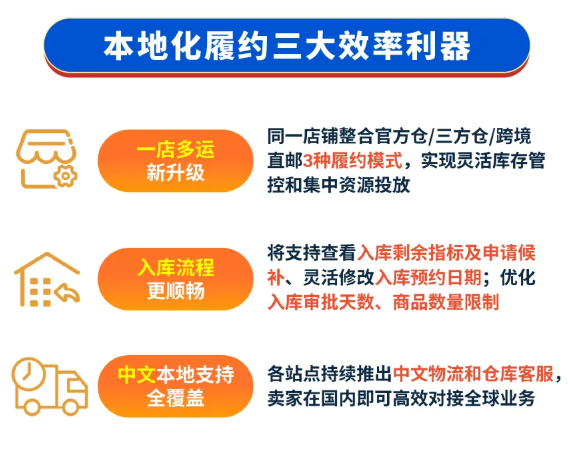 本地化履约三大效率利器

一店多运
新升级

同一店铺整合官方仓/三方仓/跨境直邮3种履约模式，实现灵活库存管控和集中资源投放

入库流程
更顺畅

将支持查看入库剩余指标及申请候补、灵活修改入库预约日期；优化入库审批天数、商品数量限制

中文本地支持
全覆盖

各站点持续推出中文物流和仓库客服，卖家在国内即可高效对接全球业务